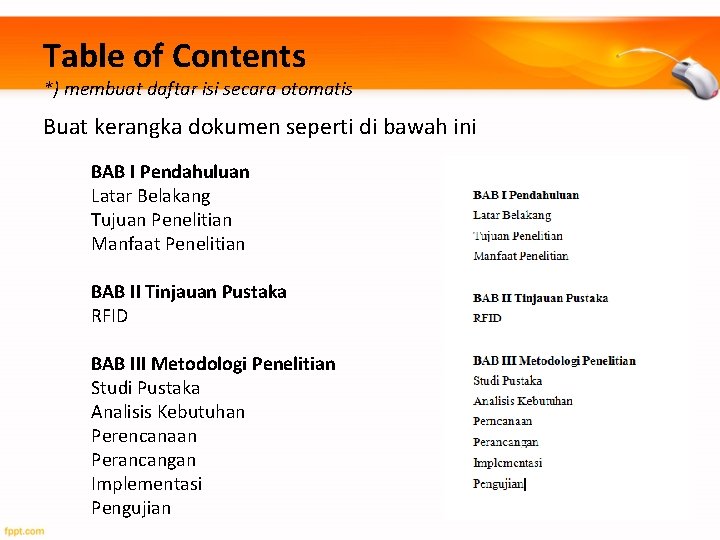 Table of Contents
*) membuat daftar isi secara otomatis

Buat kerangka dokumen seperti di bawah ini

BAB I Pendahuluan
Latar Belakang
Tujuan Penelitian
Manfaat Penelitian

BAB II Tinjauan Pustaka
RFID

BAB III Metodologi Penelitian
Studi Pustaka
Analisis Kebutuhan
Perencanaan
Perancangan
Implementasi
Pengujian

BAB I Pendahuluan
Latar Belakang
Tujuan Penelitian
Manfaat Penelitian

BAB II Tinjauan Pustaka
RFID

BAB III Metodologi Penelitian
Studi Pustaka
Analisis Kebutuhan
Perencanaan
Perancangan
Implementasi
Pengujian

fppt.com